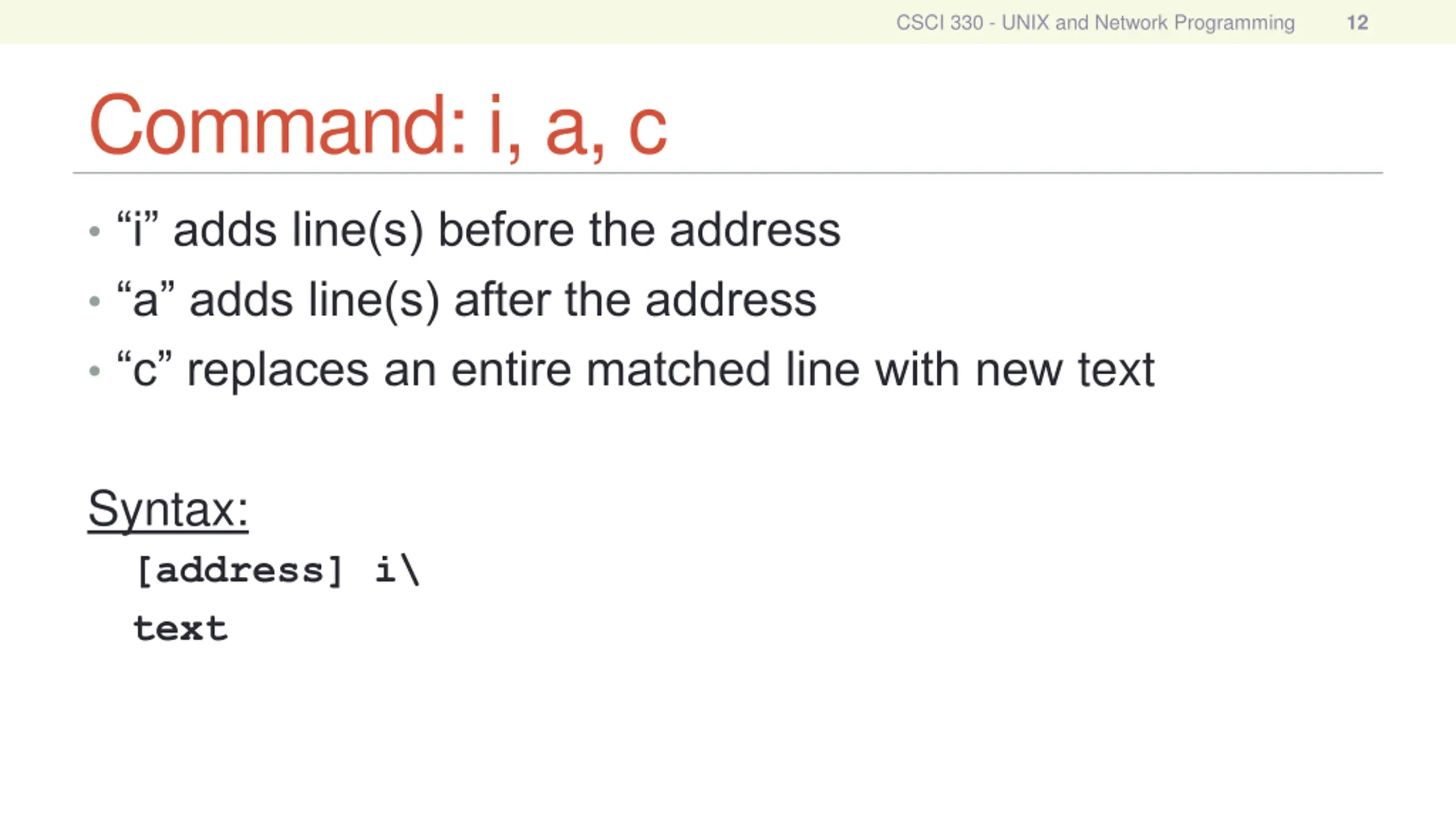 CSCI 330 - UNIX and Network Programming 12

Command: i, a, c

• “i” adds line(s) before the address
• “a” adds line(s) after the address
• “c” replaces an entire matched line with new text

Syntax:
[address] i\
text